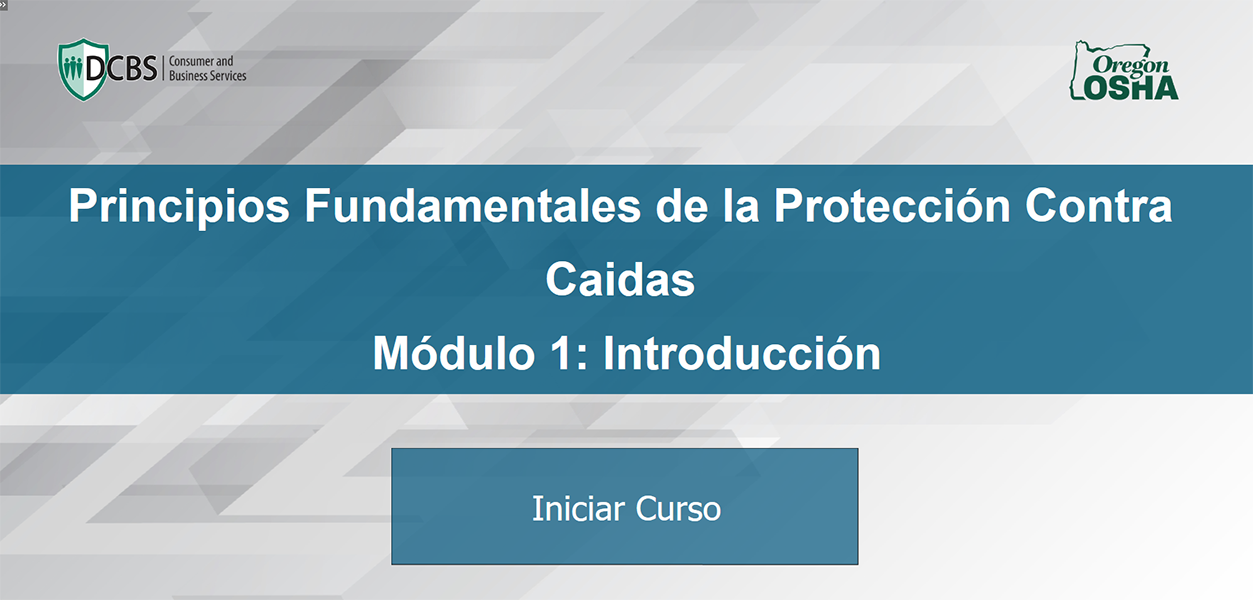 DCBS Consumer and Business Services

Oregon OSHA

Principios Fundamentales de la Protección Contra Caidas

Módulo 1: Introducción

Iniciar Curso